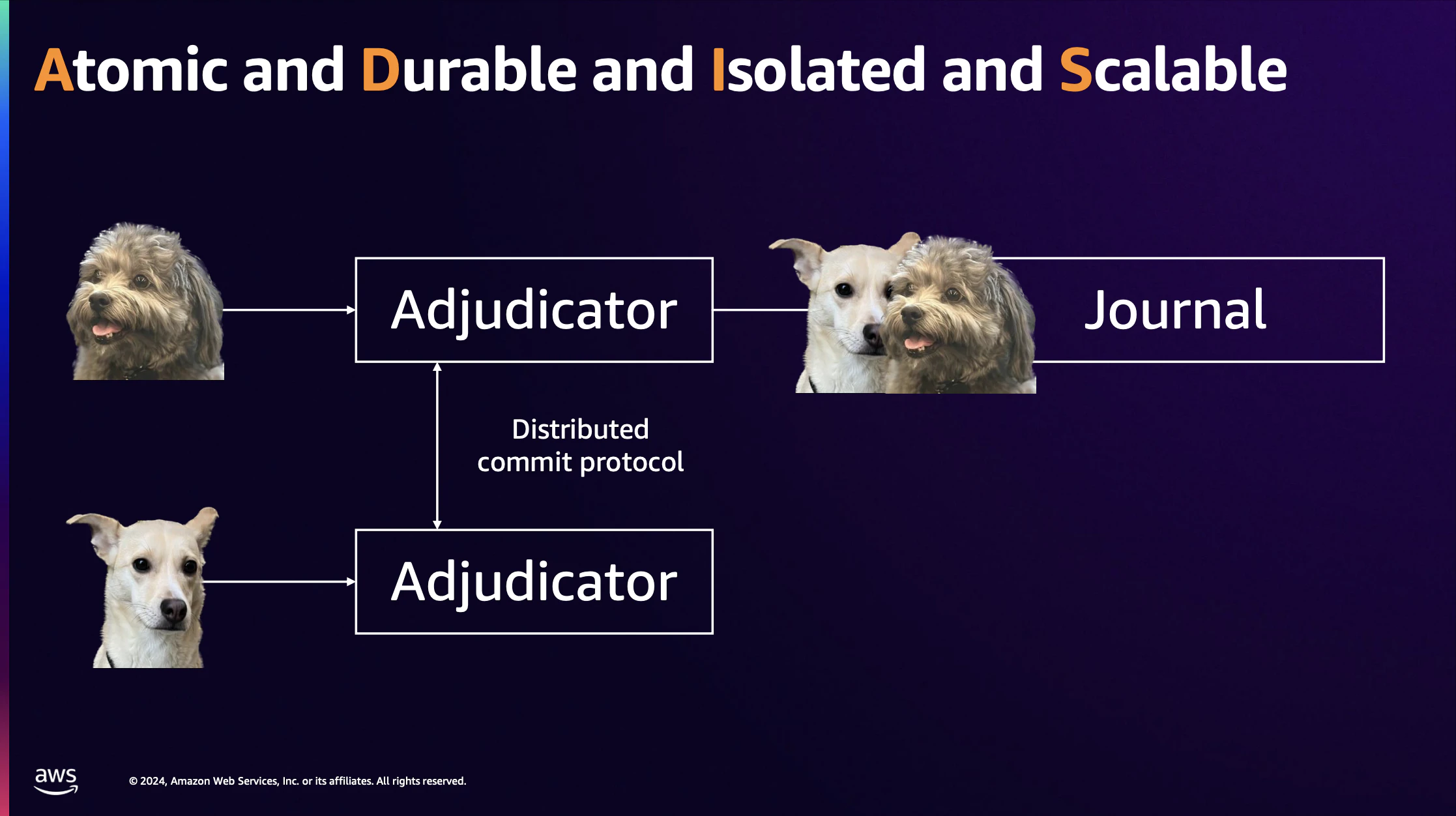 Atomic and Durable and Isolated and Scalable

Adjudicator

Journal

Distributed commit protocol

Adjudicator

aws

© 2024, Amazon Web Services, Inc. or its affiliates. All rights reserved.